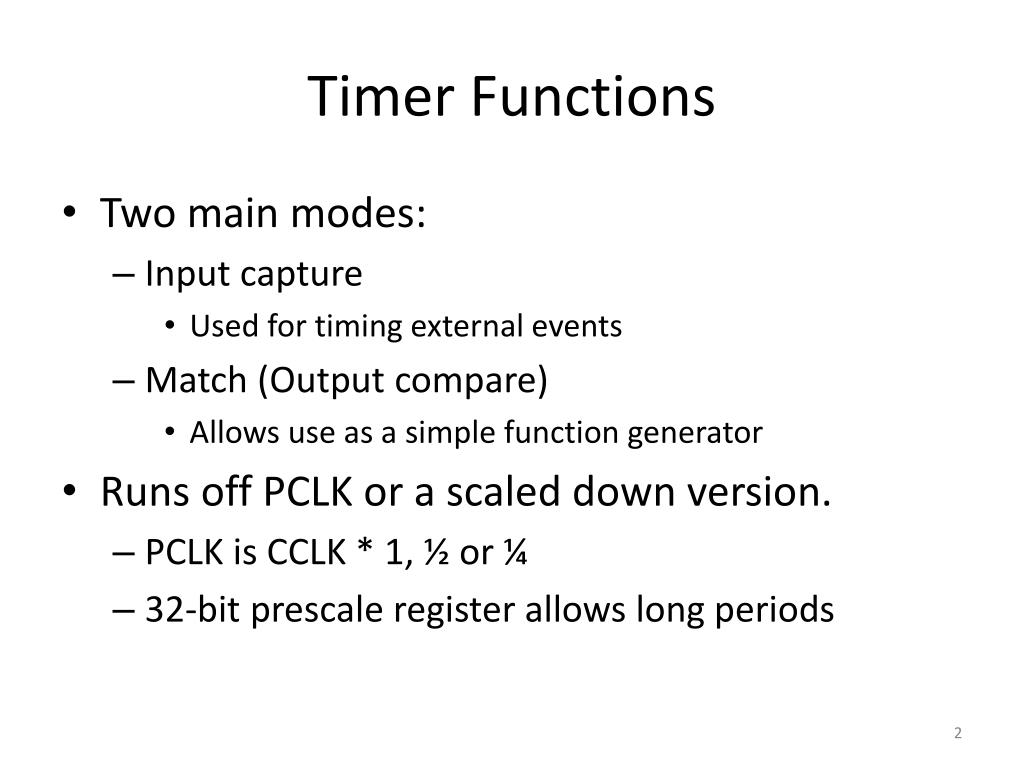 Timer Functions

• Two main modes:
– Input capture
• Used for timing external events
– Match (Output compare)
• Allows use as a simple function generator
• Runs off PCLK or a scaled down version.
– PCLK is CCLK * 1, ½ or ¼
– 32-bit prescale register allows long periods

2